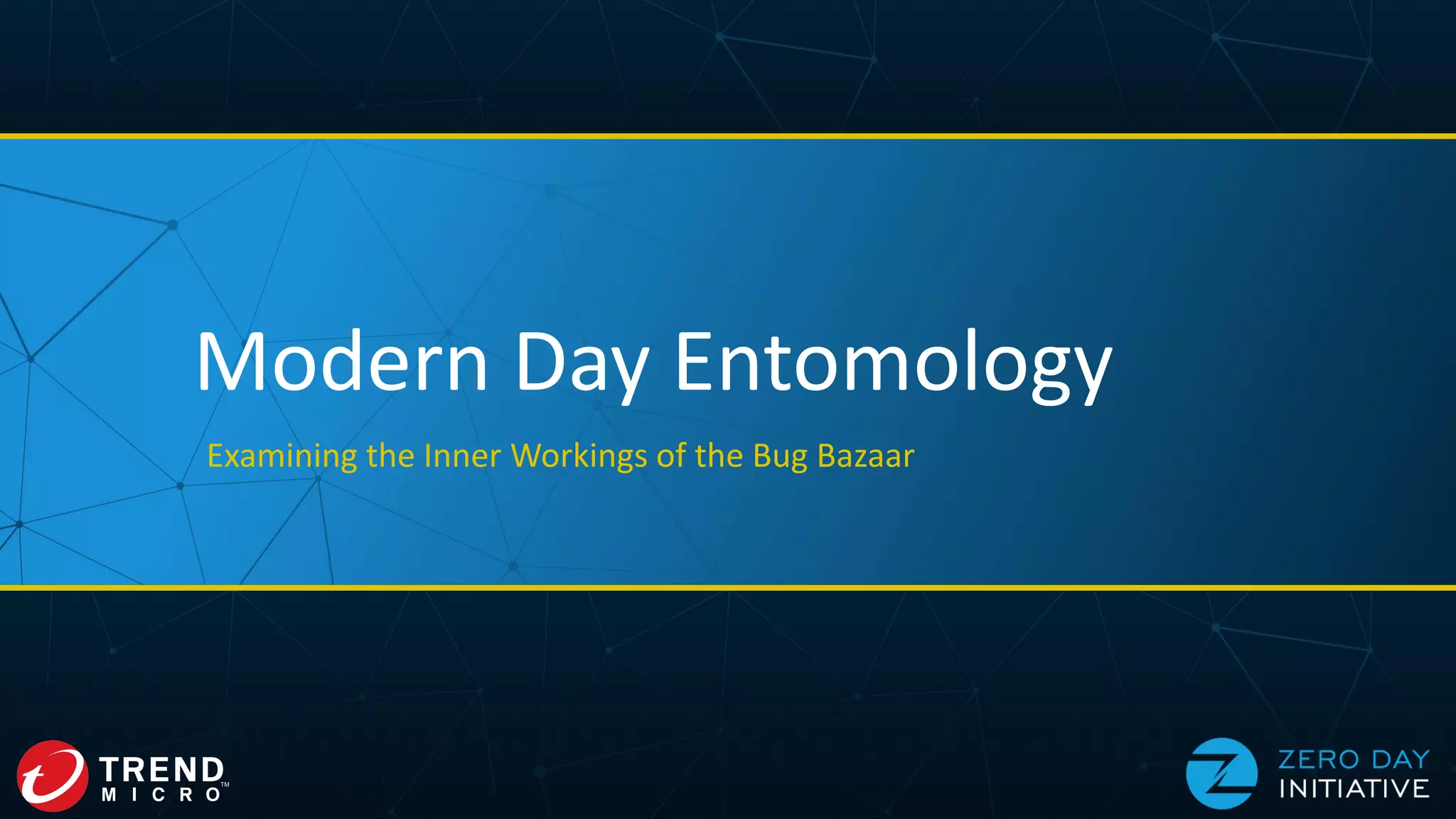 Modern Day Entomology

Examining the Inner Workings of the Bug Bazaar

TREND MICRO™

ZERO DAY INITIATIVE